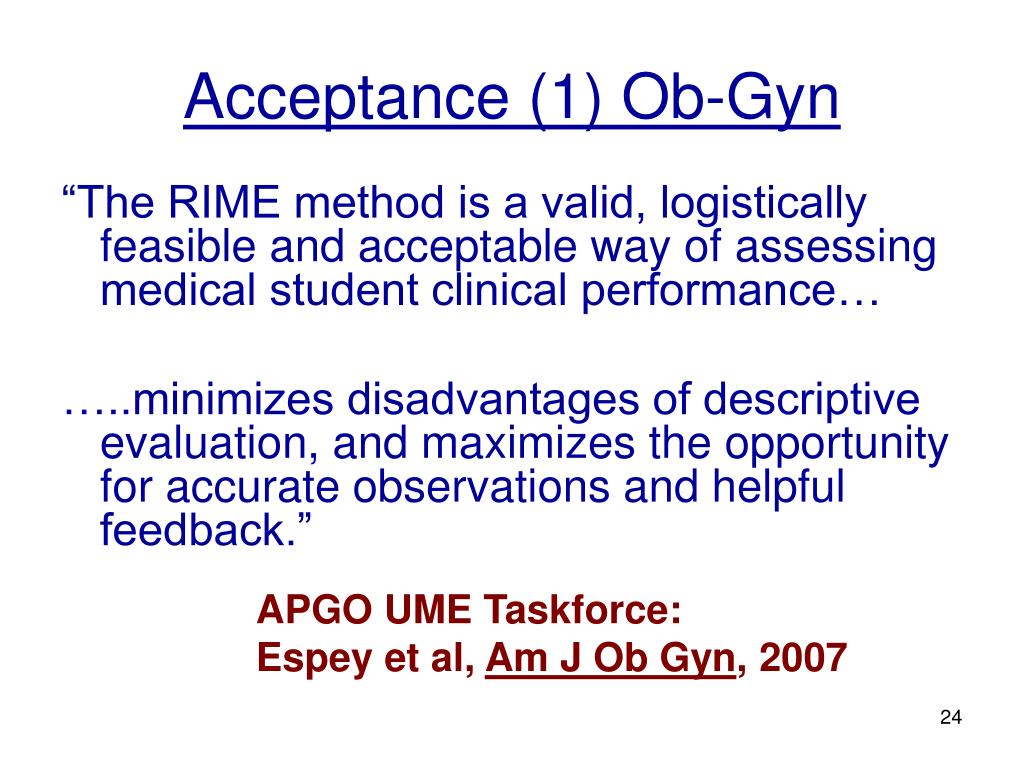 Acceptance (1) Ob-Gyn

“The RIME method is a valid, logistically feasible and acceptable way of assessing medical student clinical performance…

…..minimizes disadvantages of descriptive evaluation, and maximizes the opportunity for accurate observations and helpful feedback.”

APGO UME Taskforce:
Espey et al, Am J Ob Gyn, 2007

24